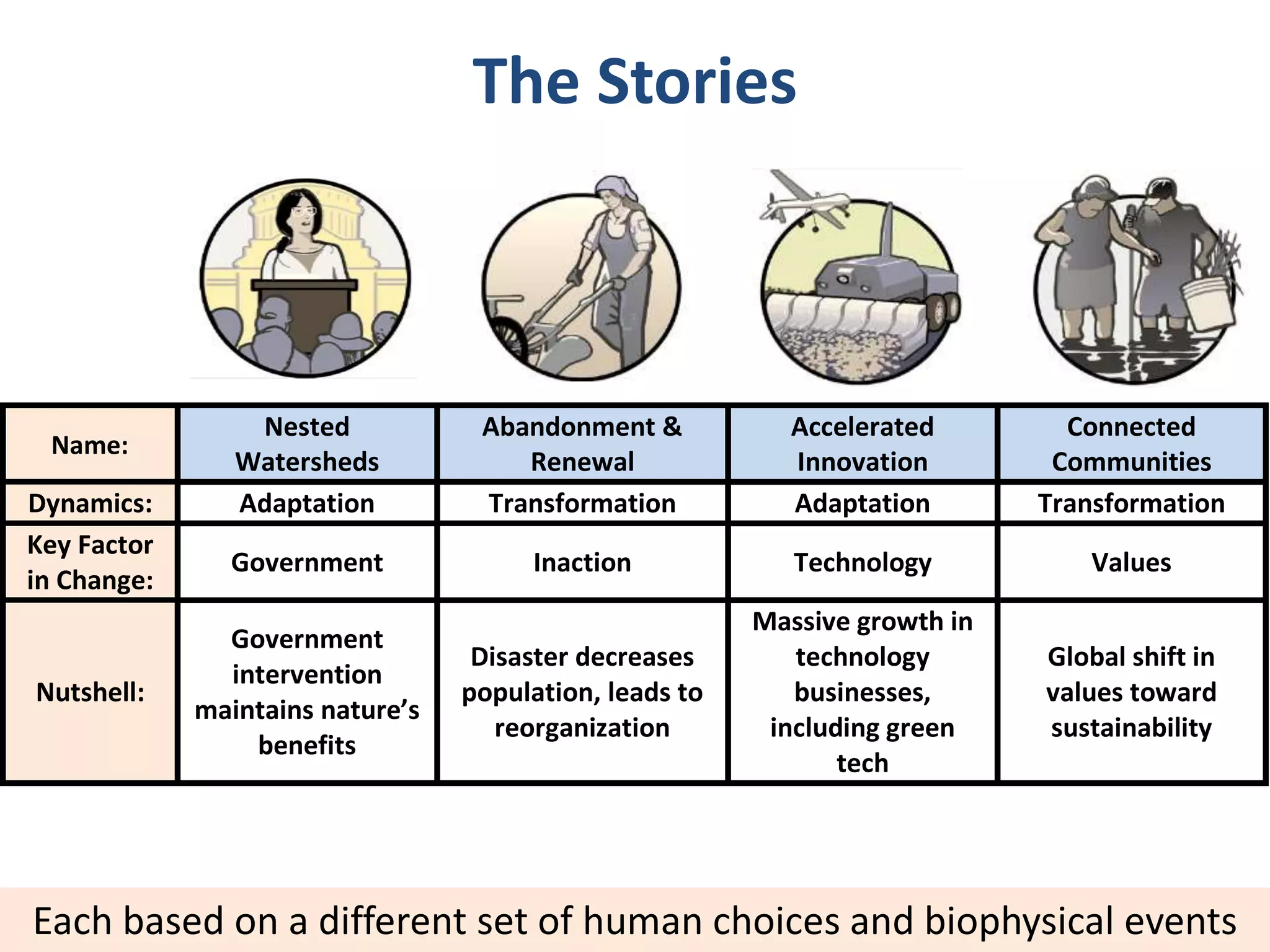 The Stories

| Name: | Nested Watersheds | Abandonment & Renewal | Accelerated Innovation | Connected Communities |
|---|---|---|---|---|
| Dynamics: | Adaptation | Transformation | Adaptation | Transformation |
| Key Factor in Change: | Government | Inaction | Technology | Values |
| Nutshell: | Government intervention maintains nature's benefits | Disaster decreases population, leads to reorganization | Massive growth in technology businesses, including green tech | Global shift in values toward sustainability |

Each based on a different set of human choices and biophysical events